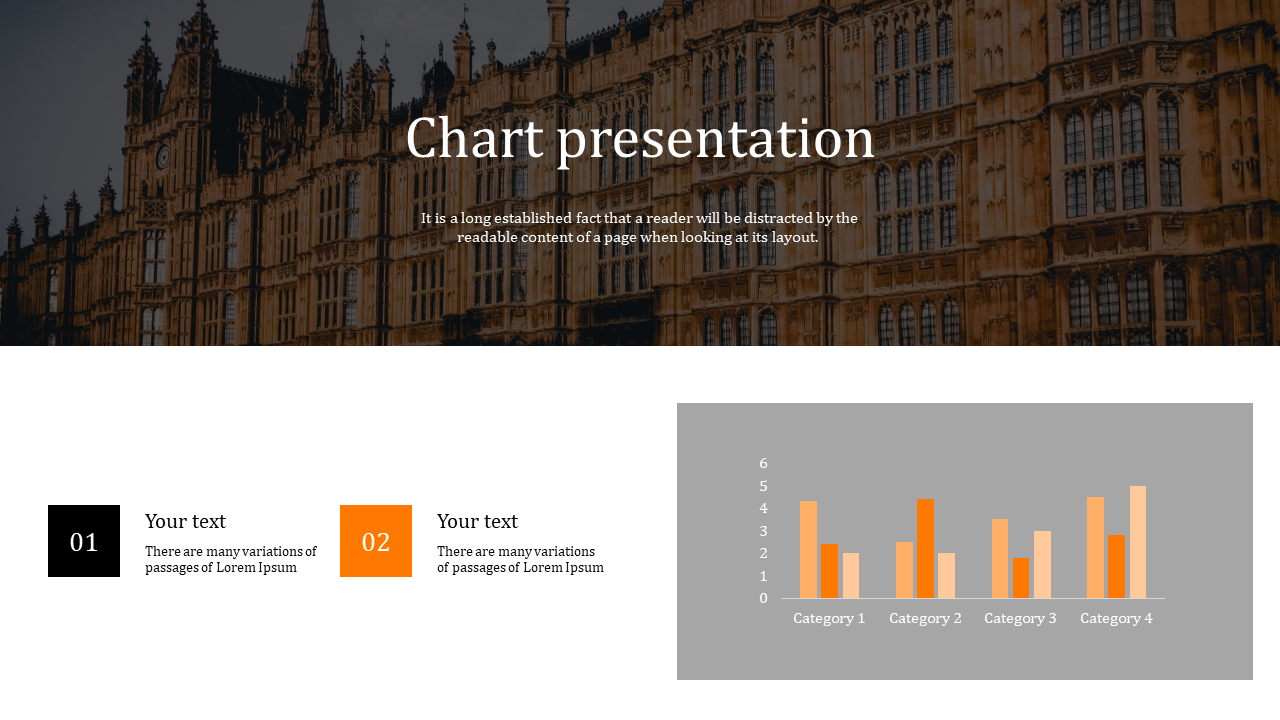 Chart presentation

It is a long established fact that a reader will be distracted by the readable content of a page when looking at its layout.

01

Your text

There are many variations of passages of Lorem Ipsum

02

Your text

There are many variations of passages of Lorem Ipsum

6
5
4
3
2
1
0

Category 1 Category 2 Category 3 Category 4